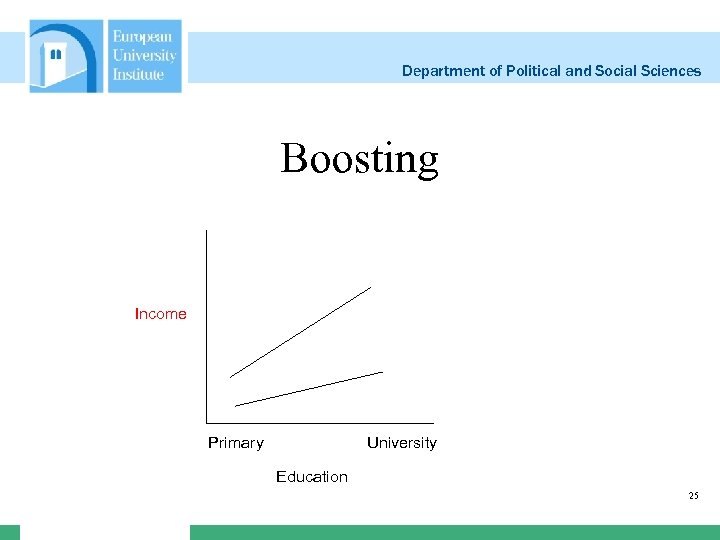 European University Institute

Department of Political and Social Sciences

Boosting

Income

Primary

University

Education

25